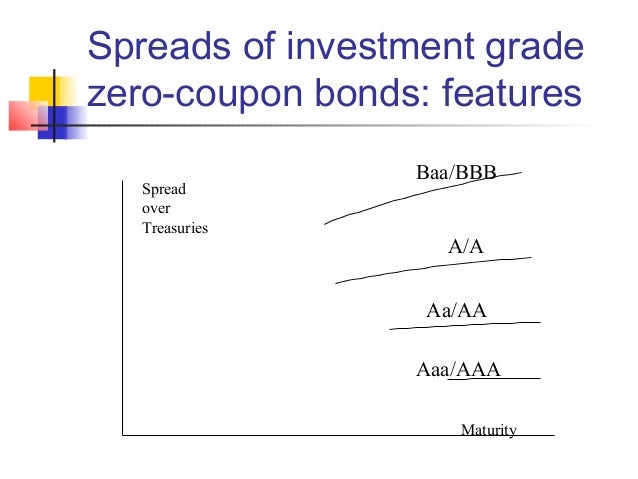 Spreads of investment grade zero-coupon bonds: features

Spread over Treasuries

Baa/BBB

A/A

Aa/AA

Aaa/AAA

Maturity